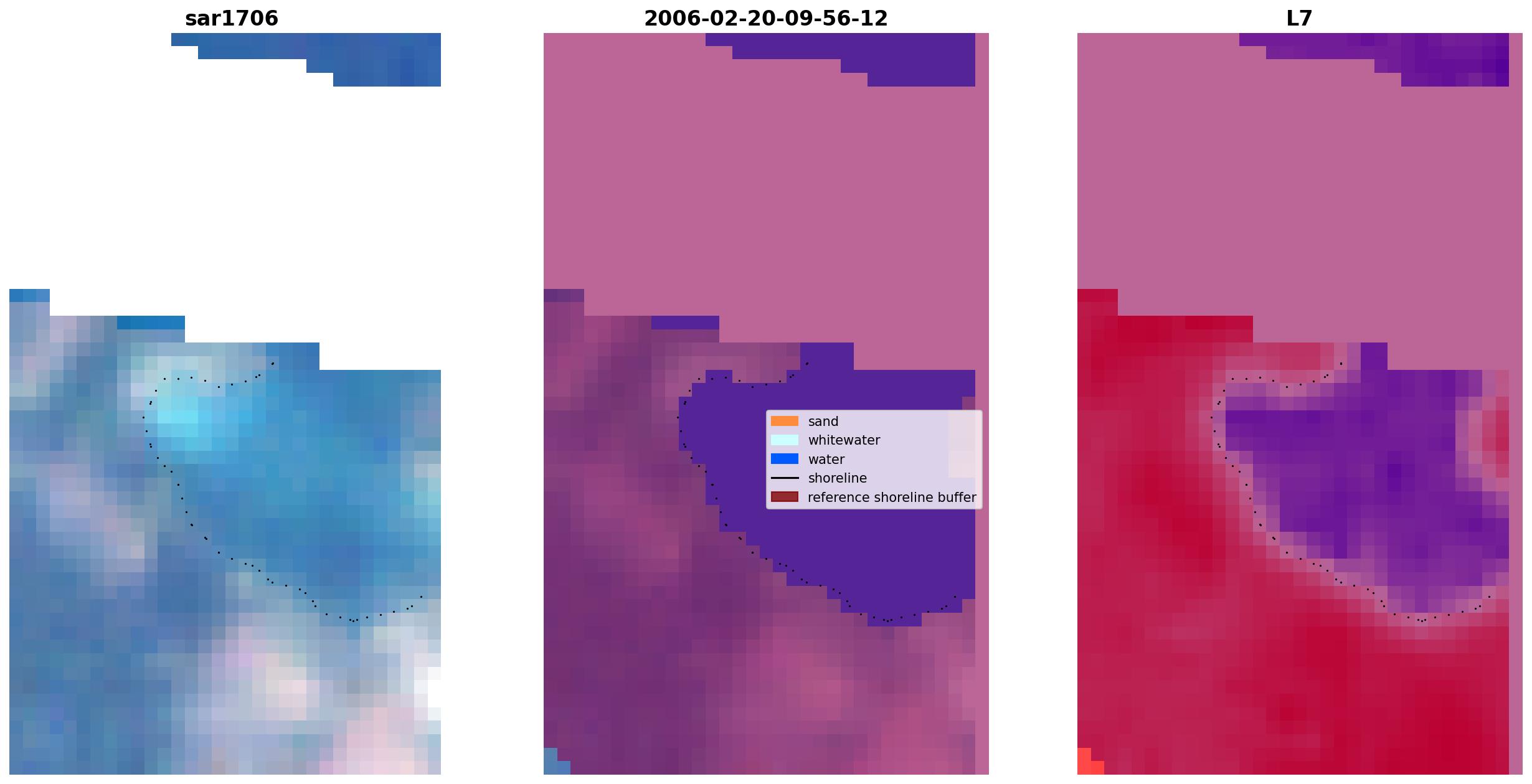 sar1706

2006-02-20-09-56-12

L7

sand
whitewater
water
shoreline
reference shoreline buffer